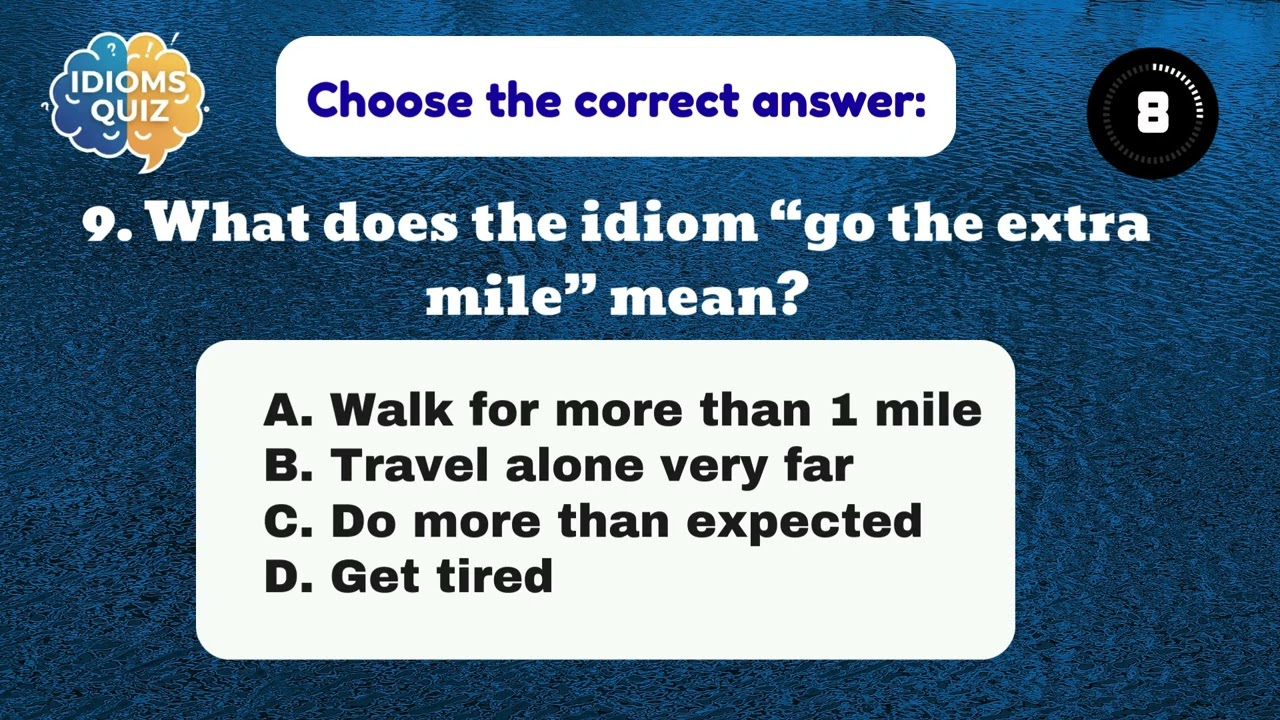 IDIOMS QUIZ

Choose the correct answer:

8

9. What does the idiom “go the extra mile” mean?

A. Walk for more than 1 mile
B. Travel alone very far
C. Do more than expected
D. Get tired